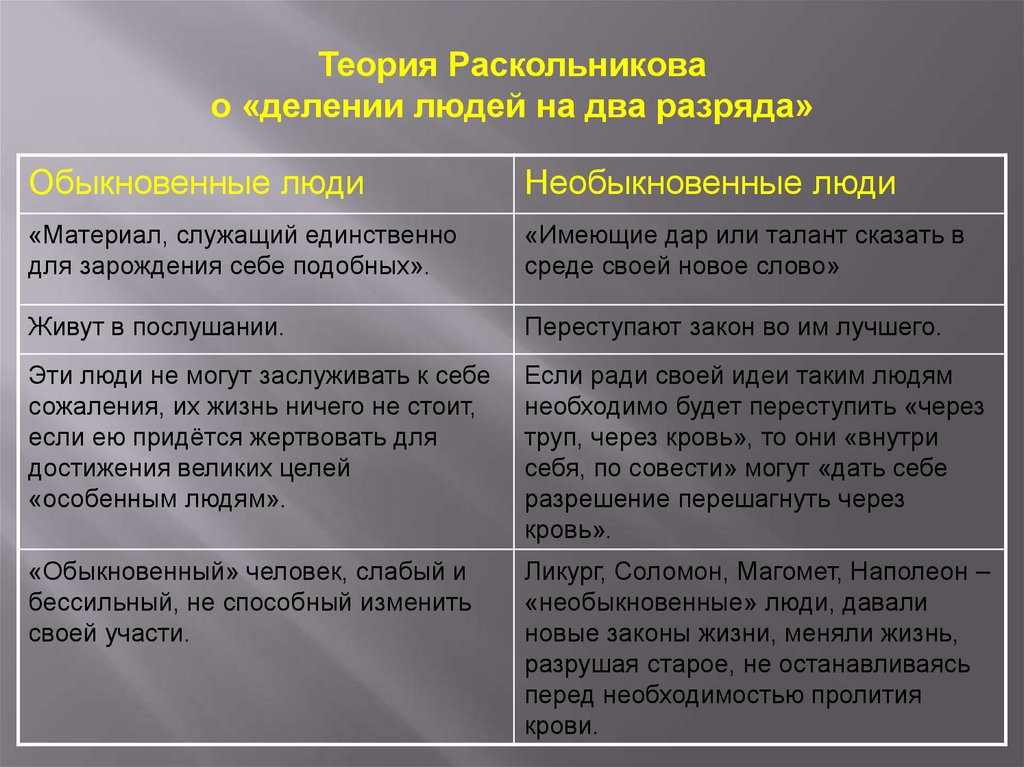 Теория Раскольникова
о «делении людей на два разряда»

| Обыкновенные люди | Необыкновенные люди |
|---|---|
| «Материал, служащий единственно для зарождения себе подобных». | «Имеющие дар или талант сказать в среде своей новое слово» |
| Живут в послушании. | Переступают закон во им лучшего. |
| Эти люди не могут заслуживать к себе сожаления, их жизнь ничего не стоит, если ею придётся жертвовать для достижения великих целей «особенным людям». | Если ради своей идеи таким людям необходимо будет переступить «через труп, через кровь», то они «внутри себя, по совести» могут «дать себе разрешение перешагнуть через кровь». |
| «Обыкновенный» человек, слабый и бессильный, не способный изменить своей участи. | Ликург, Соломон, Магомет, Наполеон – «необыкновенные» люди, давали новые законы жизни, меняли жизнь, разрушая старое, не останавливаясь перед необходимостью пролития крови. |